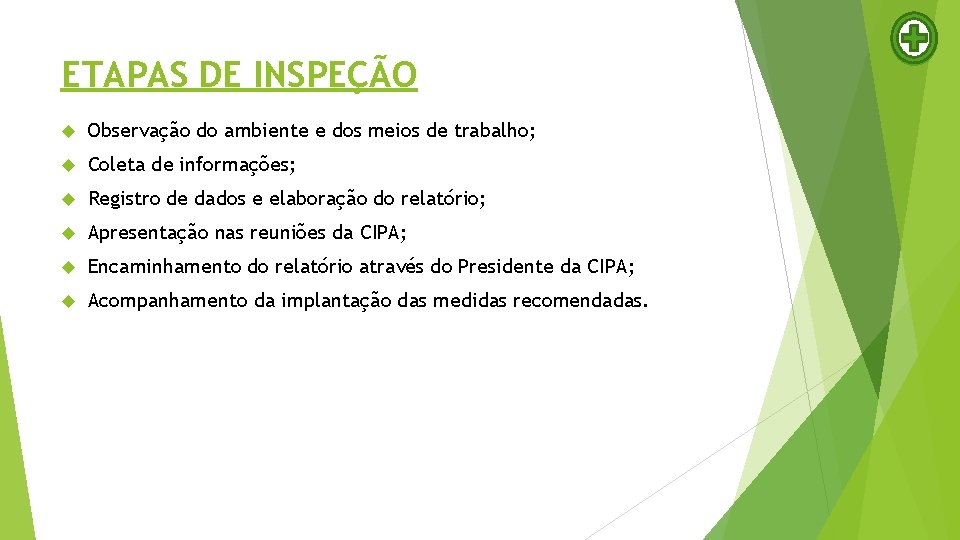 ETAPAS DE INSPEÇÃO

Observação do ambiente e dos meios de trabalho;

Coleta de informações;

Registro de dados e elaboração do relatório;

Apresentação nas reuniões da CIPA;

Encaminhamento do relatório através do Presidente da CIPA;

Acompanhamento da implantação das medidas recomendadas.